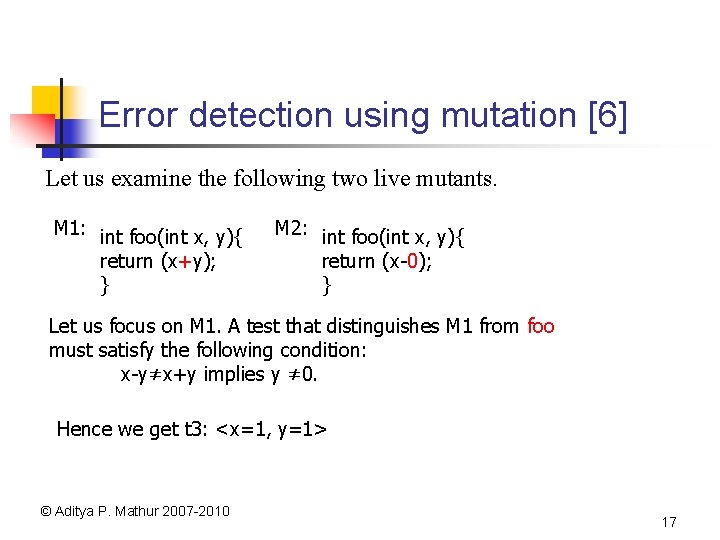 Error detection using mutation [6]

Let us examine the following two live mutants.

M1:
int foo(int x, y){
return (x+y);
}

M2:
int foo(int x, y){
return (x-0);
}

Let us focus on M1. A test that distinguishes M1 from foo must satisfy the following condition:
x-y≠x+y implies y ≠0.

Hence we get t3: <x=1, y=1>

© Aditya P. Mathur 2007-2010

17